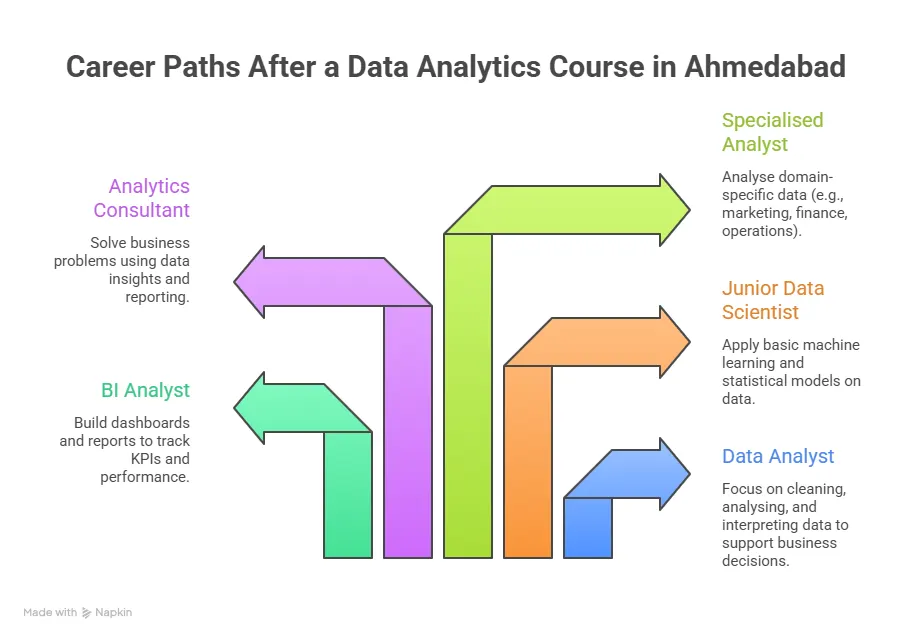 Career Paths After a Data Analytics Course in Ahmedabad

Analytics Consultant

Solve business problems using data insights and reporting.

BI Analyst

Build dashboards and reports to track KPIs and performance.

Specialised Analyst

Analyse domain-specific data (e.g., marketing, finance, operations).

Junior Data Scientist

Apply basic machine learning and statistical models on data.

Data Analyst

Focus on cleaning, analysing, and interpreting data to support business decisions.

Made with Napkin